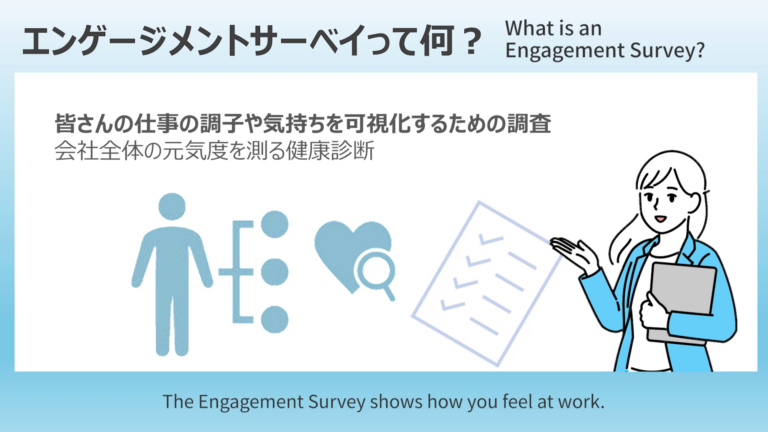 エンゲージメントサーベイって何？

What is an Engagement Survey?

皆さんの仕事の調子や気持ちを可視化するための調査
会社全体の元気度を測る健康診断

The Engagement Survey shows how you feel at work.